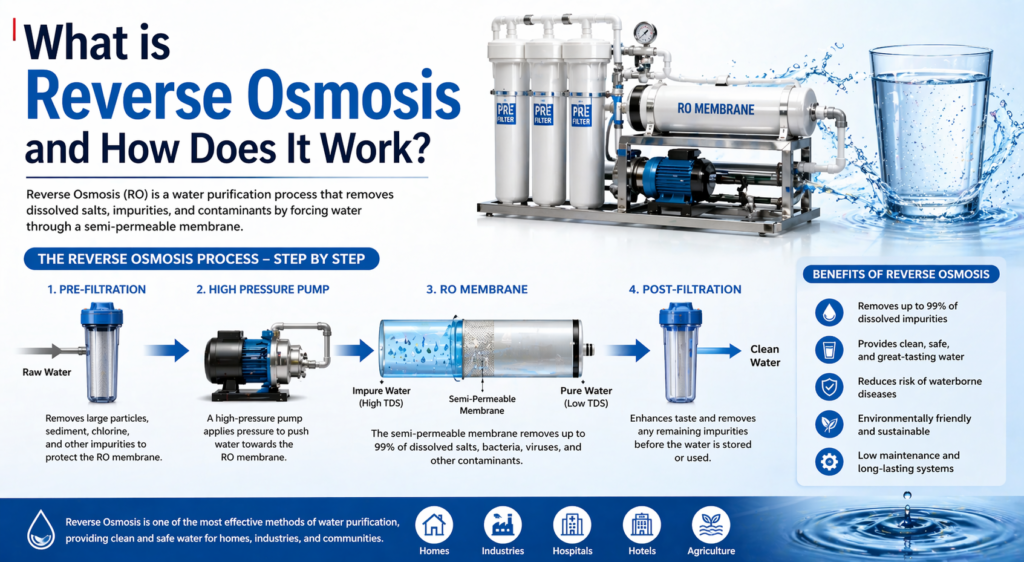 What is
Reverse Osmosis
and How Does It Work?

Reverse Osmosis (RO) is a water purification process that removes dissolved salts, impurities, and contaminants by forcing water through a semi-permeable membrane.

PRE FILTER
PRE FILTER
PRE FILTER
RO MEMBRANE

THE REVERSE OSMOSIS PROCESS – STEP BY STEP

1. PRE-FILTRATION
Raw Water
Removes large particles, sediment, chlorine, and other impurities to protect the RO membrane.

2. HIGH PRESSURE PUMP
A high-pressure pump applies pressure to push water towards the RO membrane.

3. RO MEMBRANE
Impure Water (High TDS)
Semi-Permeable Membrane
Pure Water (Low TDS)
The semi-permeable membrane removes up to 99% of dissolved salts, bacteria, viruses, and other contaminants.

4. POST-FILTRATION
Clean Water
Enhances taste and removes any remaining impurities before the water is stored or used.

BENEFITS OF REVERSE OSMOSIS
Removes up to 99% of dissolved impurities
Provides clean, safe, and great-tasting water
Reduces risk of waterborne diseases
Environmentally friendly and sustainable
Low maintenance and long-lasting systems

Reverse Osmosis is one of the most effective methods of water purification, providing clean and safe water for homes, industries, and communities.

Homes
Industries
Hospitals
Hotels
Agriculture